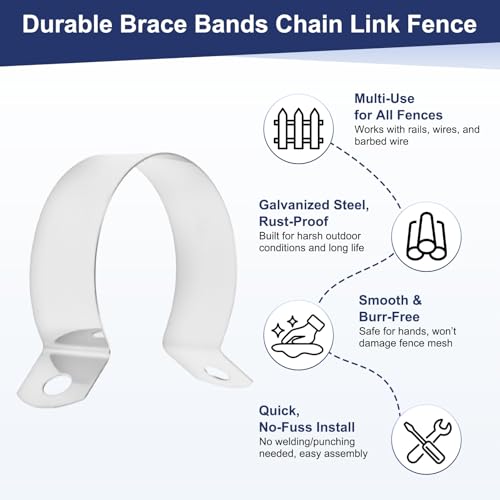 Durable Brace Bands Chain Link Fence

Multi-Use for All Fences
Works with rails, wires, and barbed wire

Galvanized Steel, Rust-Proof
Built for harsh outdoor conditions and long life

Smooth & Burr-Free
Safe for hands, won't damage fence mesh

Quick, No-Fuss Install
No welding/punching needed, easy assembly